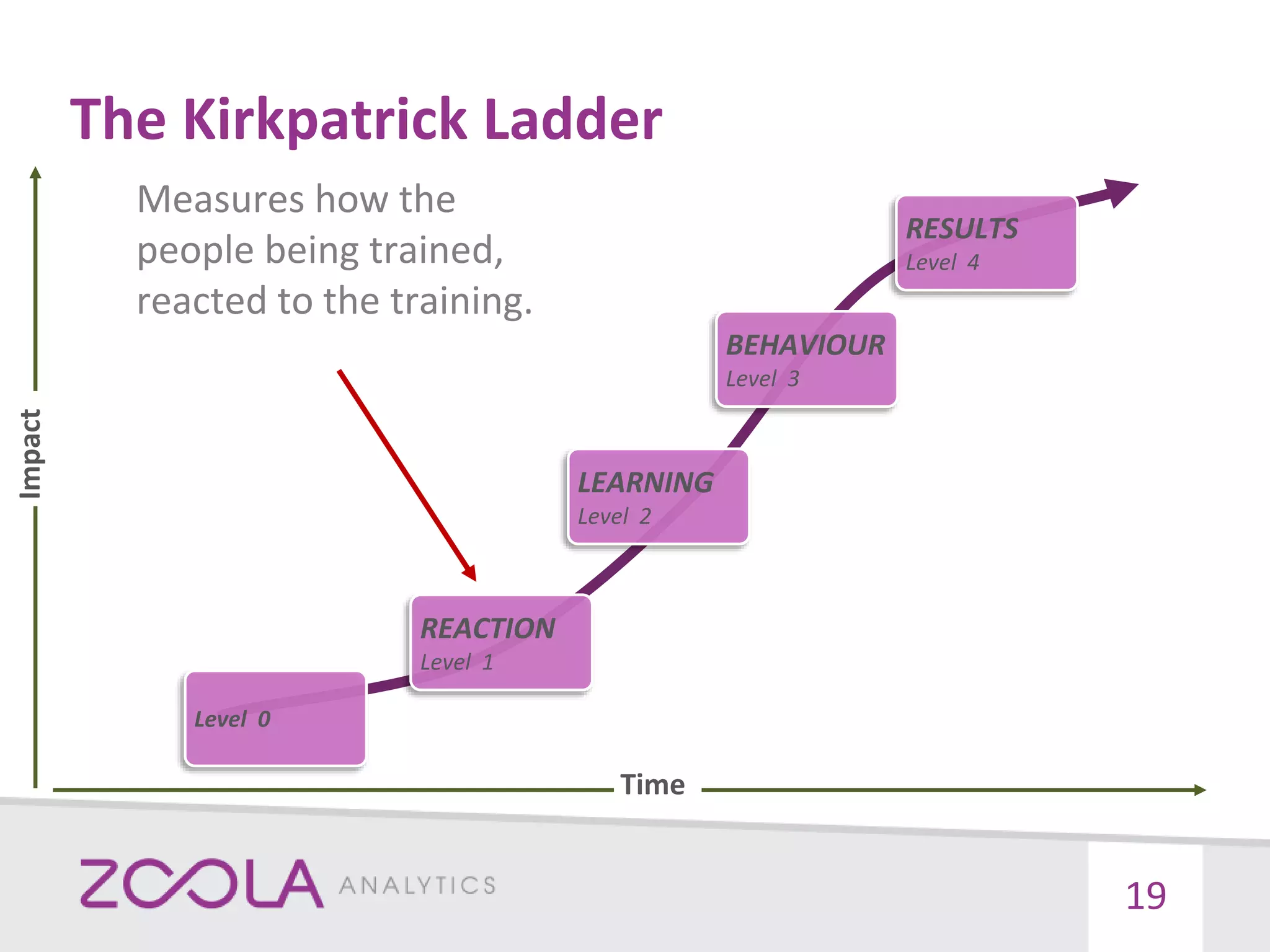 The Kirkpatrick Ladder

Measures how the people being trained, reacted to the training.

Impact

RESULTS
Level 4

BEHAVIOUR
Level 3

LEARNING
Level 2

REACTION
Level 1

Level 0

Time

ZOOLA ANALYTICS

19